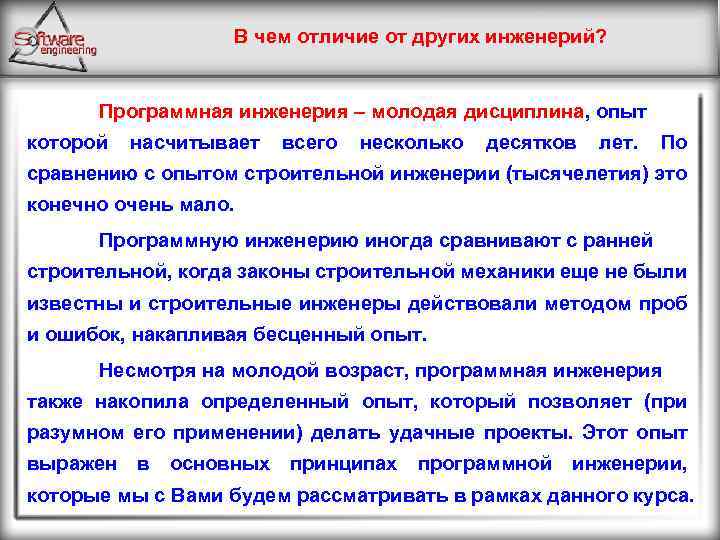 Software engineering

В чем отличие от других инженерий?

Программная инженерия – молодая дисциплина, опыт которой насчитывает всего несколько десятков лет. По сравнению с опытом строительной инженерии (тысячелетия) это конечно очень мало.

Программную инженерию иногда сравнивают с ранней строительной, когда законы строительной механики еще не были известны и строительные инженеры действовали методом проб и ошибок, накапливая бесценный опыт.

Несмотря на молодой возраст, программная инженерия также накопила определенный опыт, который позволяет (при разумном его применении) делать удачные проекты. Этот опыт выражен в основных принципах программной инженерии, которые мы с Вами будем рассматривать в рамках данного курса.